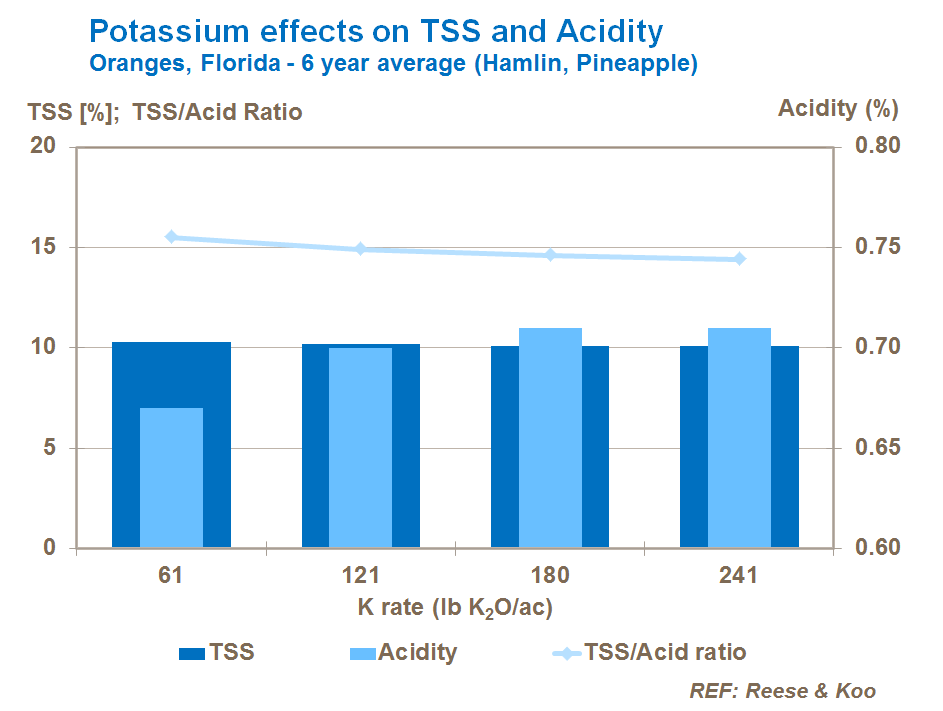 Potassium effects on TSS and Acidity
Oranges, Florida - 6 year average (Hamlin, Pineapple)

TSS [%]; TSS/Acid Ratio

Acidity (%)

20
15
10
5
0

0.80
0.75
0.70
0.65
0.60

61
121
180
241

K rate (lb $K_2O$/ac)

TSS
Acidity
TSS/Acid ratio

REF: Reese & Koo